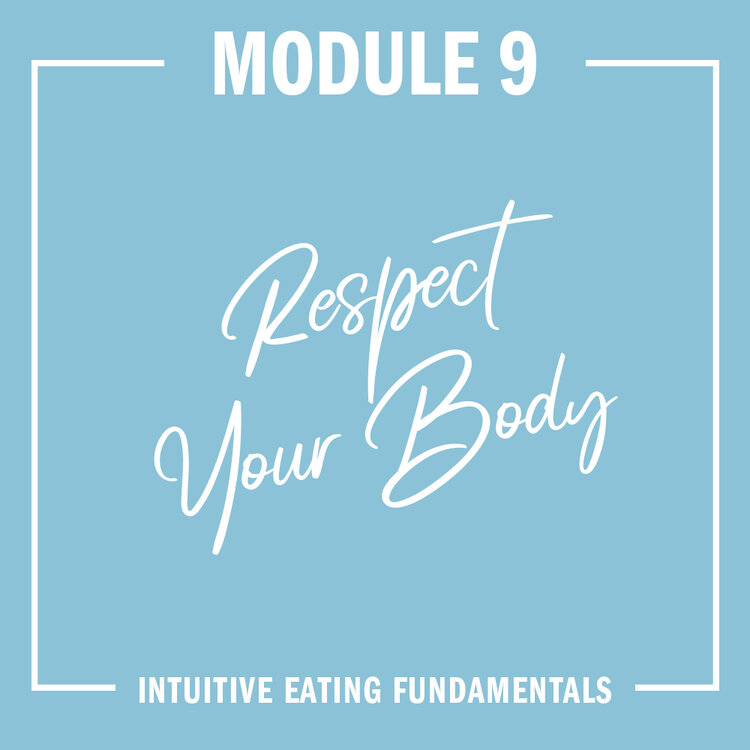 MODULE 9

Respect Your Body

INTUITIVE EATING FUNDAMENTALS